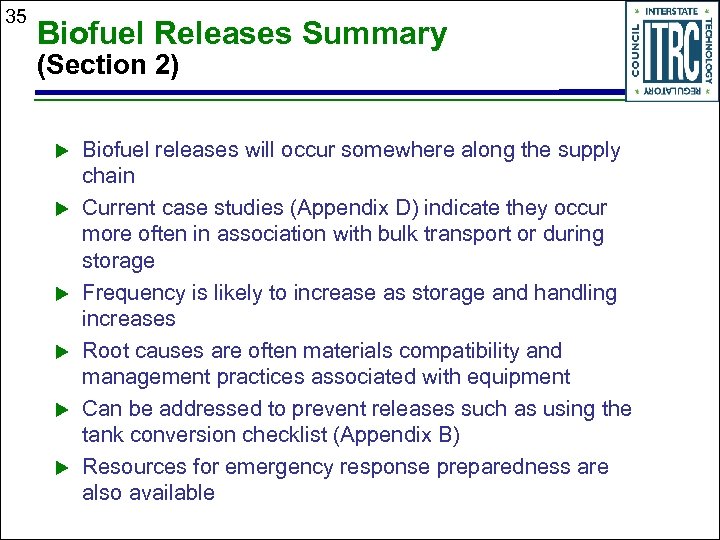 35

Biofuel Releases Summary
(Section 2)

INTERSTATE TECHNOLOGY REGULATORY COUNCIL
ITRC

▶ Biofuel releases will occur somewhere along the supply chain

▶ Current case studies (Appendix D) indicate they occur more often in association with bulk transport or during storage

▶ Frequency is likely to increase as storage and handling increases

▶ Root causes are often materials compatibility and management practices associated with equipment

▶ Can be addressed to prevent releases such as using the tank conversion checklist (Appendix B)

▶ Resources for emergency response preparedness are also available